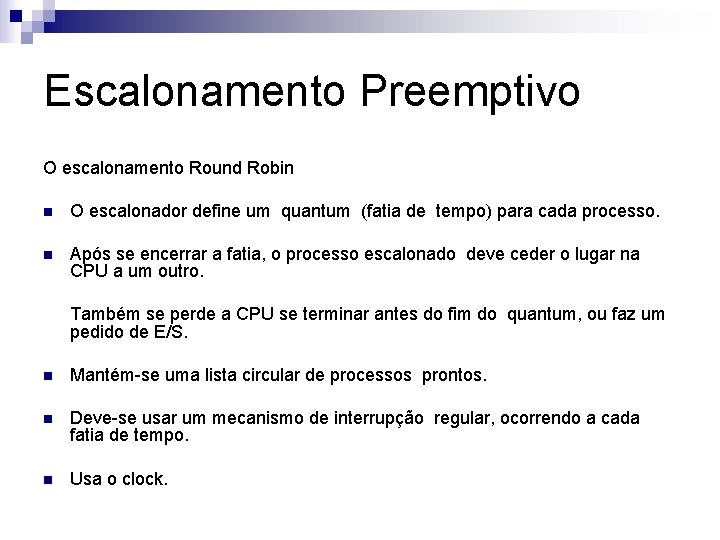 Escalonamento Preemptivo

O escalonamento Round Robin

O escalonador define um quantum (fatia de tempo) para cada processo.

Após se encerrar a fatia, o processo escalonado deve ceder o lugar na CPU a um outro.

Também se perde a CPU se terminar antes do fim do quantum, ou faz um pedido de E/S.

Mantém-se uma lista circular de processos prontos.

Deve-se usar um mecanismo de interrupção regular, ocorrendo a cada fatia de tempo.

Usa o clock.